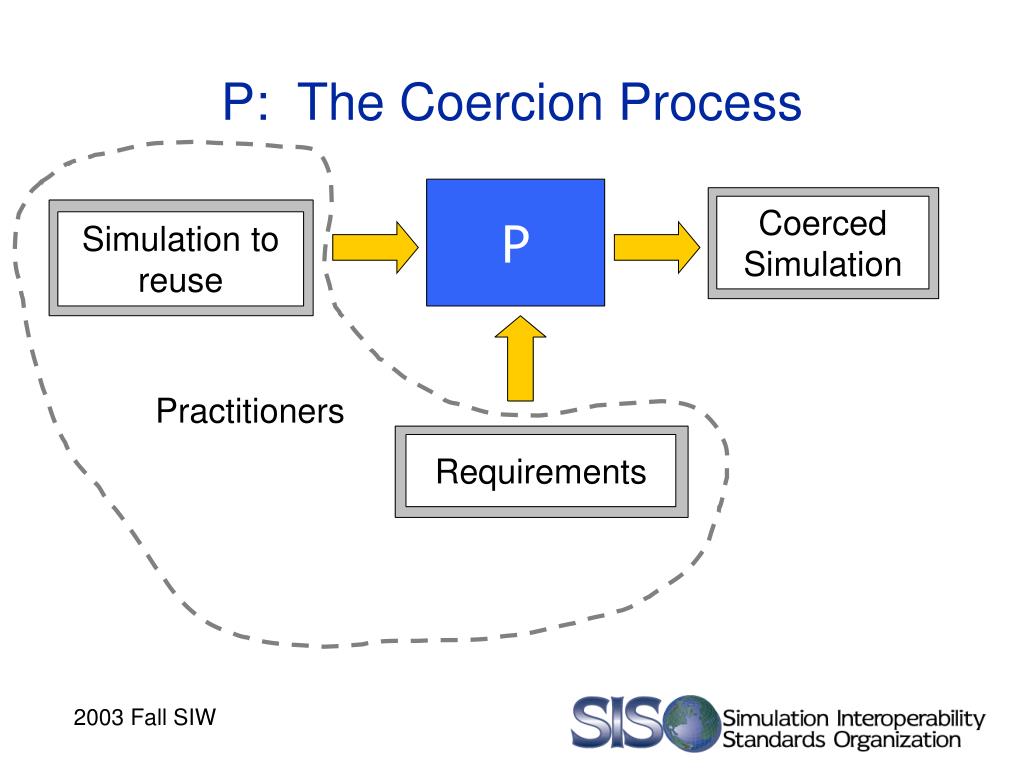 P: The Coercion Process

Simulation to reuse

P

Coerced Simulation

Practitioners

Requirements

2003 Fall SIW

SISO Simulation Interoperability Standards Organization